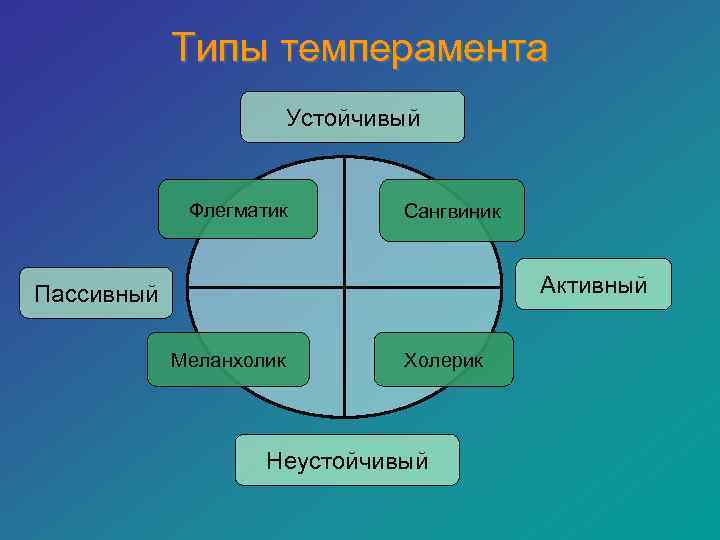 Типы темперамента

Устойчивый

Флегматик

Сангвиник

Пассивный

Активный

Меланхолик

Холерик

Неустойчивый